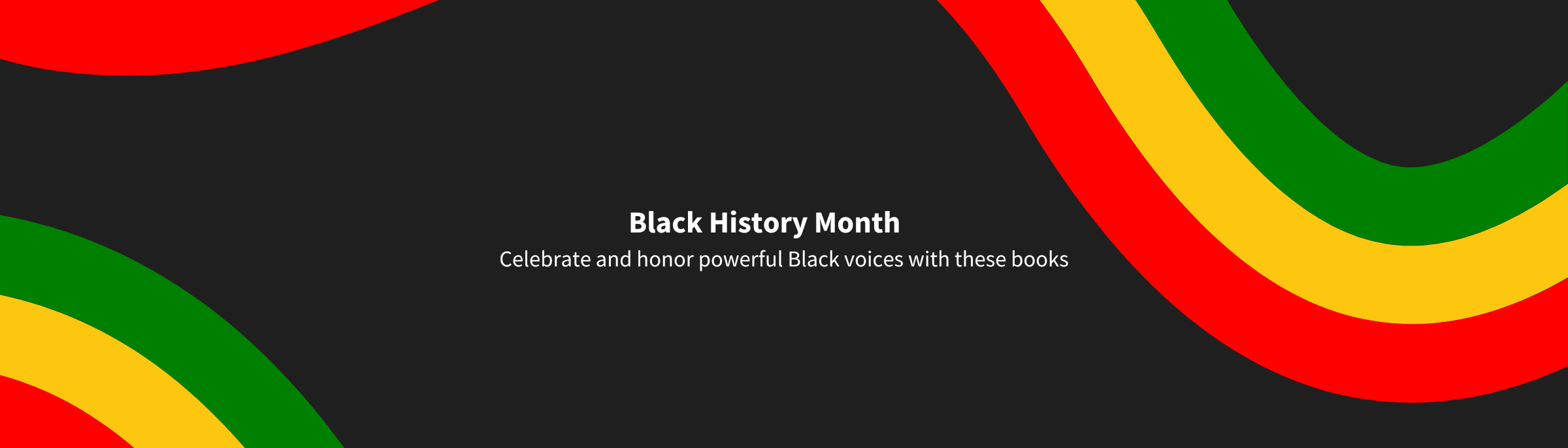 Black History Month

Celebrate and honor powerful Black voices with these books